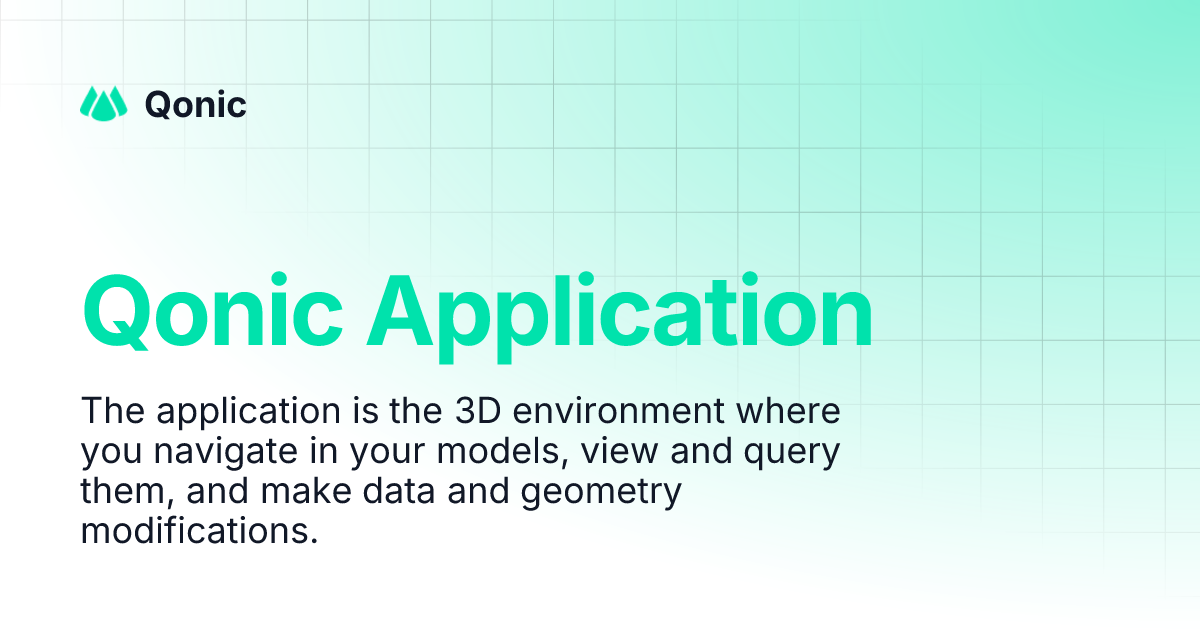 Qonic

Qonic Application

The application is the 3D environment where you navigate in your models, view and query them, and make data and geometry modifications.